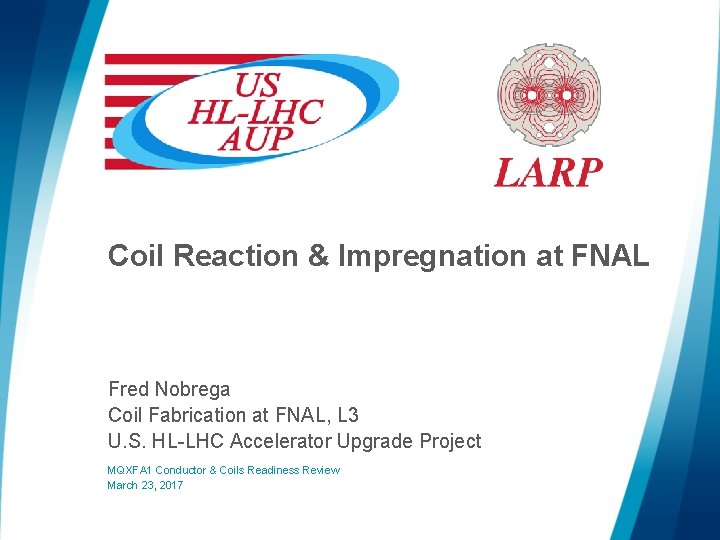 US
HL-LHC
AUP

LARP

Coil Reaction & Impregnation at FNAL

Fred Nobrega
Coil Fabrication at FNAL, L3
U.S. HL-LHC Accelerator Upgrade Project

MQXFA1 Conductor & Coils Readiness Review
March 23, 2017